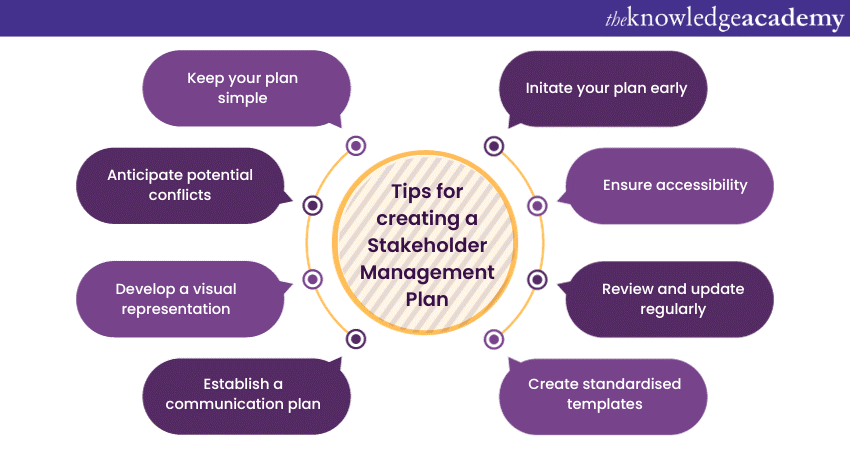 theknowledgeacademy

Tips for creating a Stakeholder Management Plan

Keep your plan simple

Anticipate potential conflicts

Develop a visual representation

Establish a communication plan

Initate your plan early

Ensure accessibility

Review and update regularly

Create standardised templates